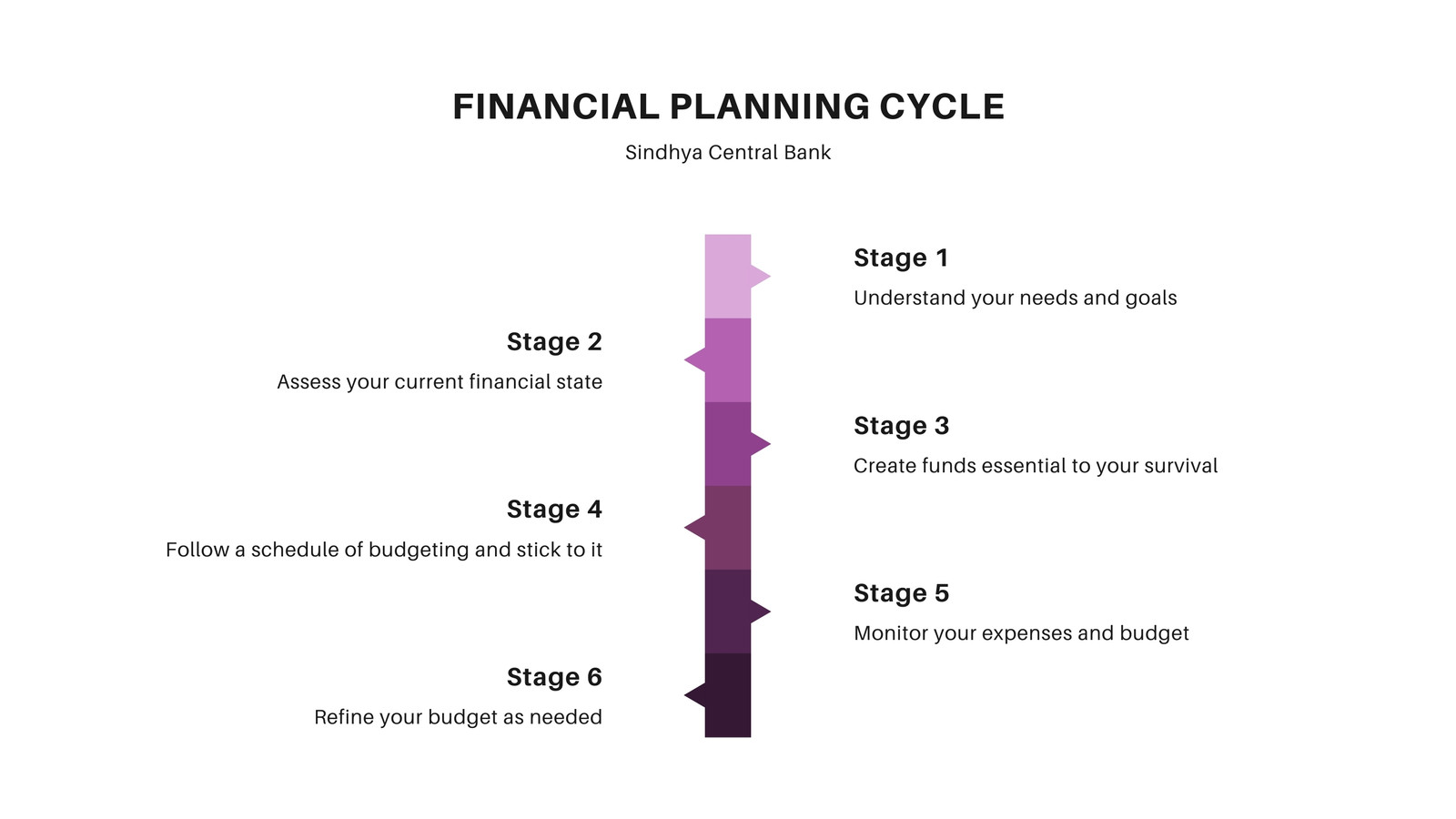 FINANCIAL PLANNING CYCLE

Sindhya Central Bank

Stage 1

Understand your needs and goals

Stage 2

Assess your current financial state

Stage 3

Create funds essential to your survival

Stage 4

Follow a schedule of budgeting and stick to it

Stage 5

Monitor your expenses and budget

Stage 6

Refine your budget as needed